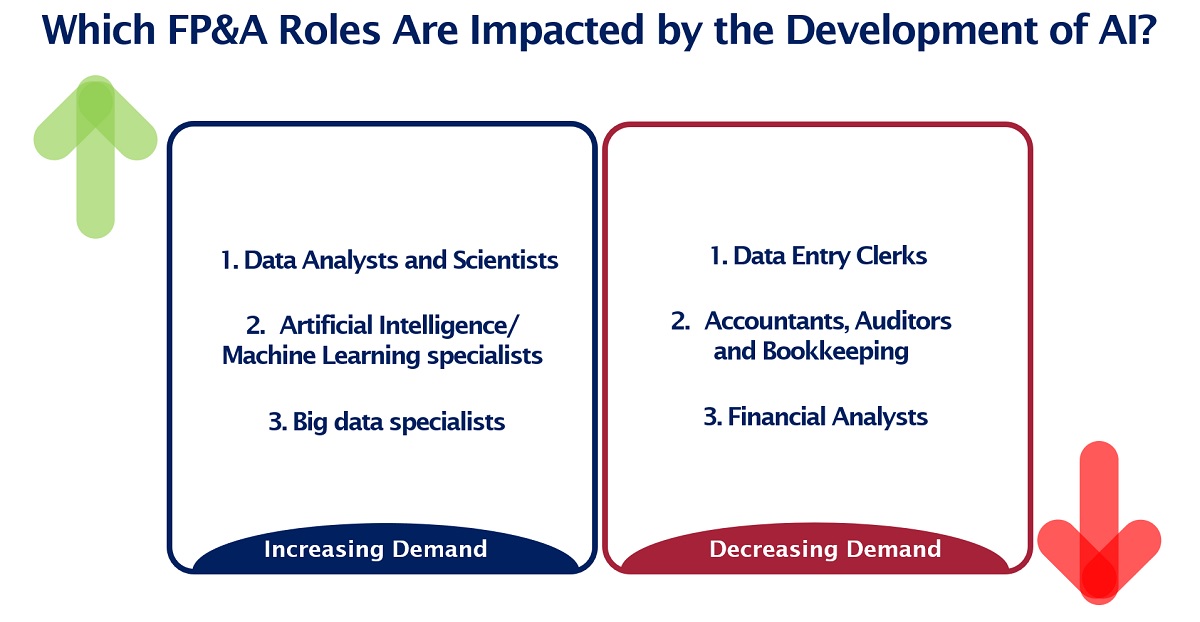 Which FP&A Roles Are Impacted by the Development of AI?

1. Data Analysts and Scientists

2. Artificial Intelligence/ Machine Learning specialists

3. Big data specialists

Increasing Demand

1. Data Entry Clerks

2. Accountants, Auditors and Bookkeeping

3. Financial Analysts

Decreasing Demand